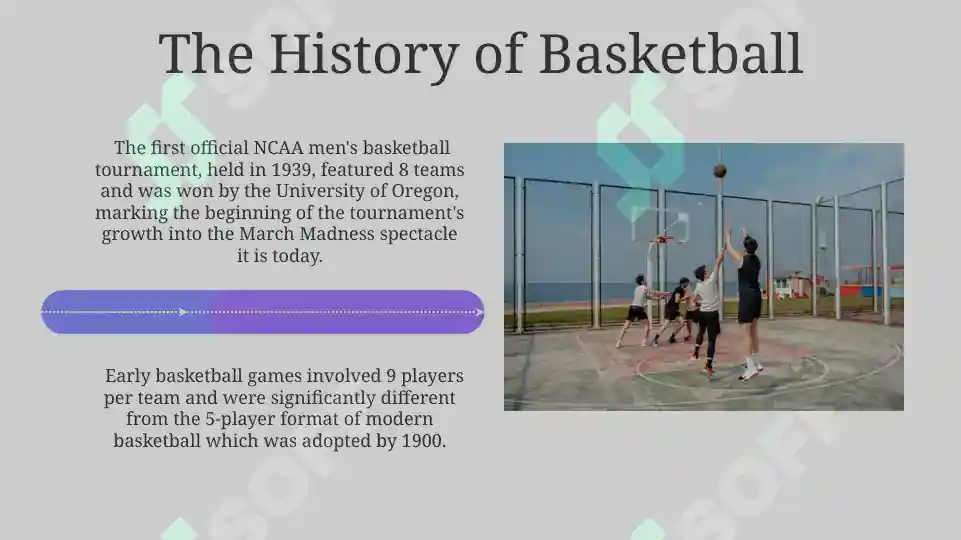 The History of Basketball

The first official NCAA men's basketball tournament, held in 1939, featured 8 teams and was won by the University of Oregon, marking the beginning of the tournament's growth into the March Madness spectacle it is today.

Early basketball games involved 9 players per team and were significantly different from the 5-player format of modern basketball which was adopted by 1900.